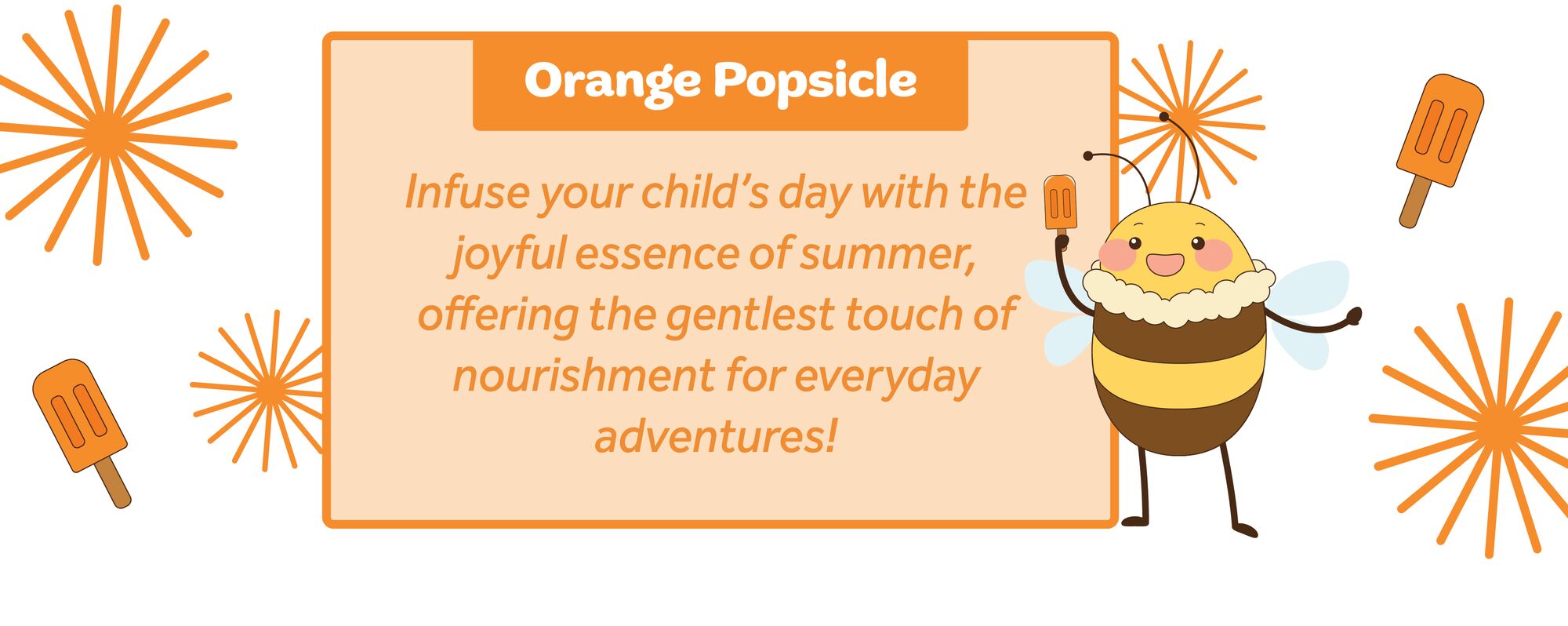 Orange Popsicle

Infuse your child’s day with the joyful essence of summer, offering the gentlest touch of nourishment for everyday adventures!